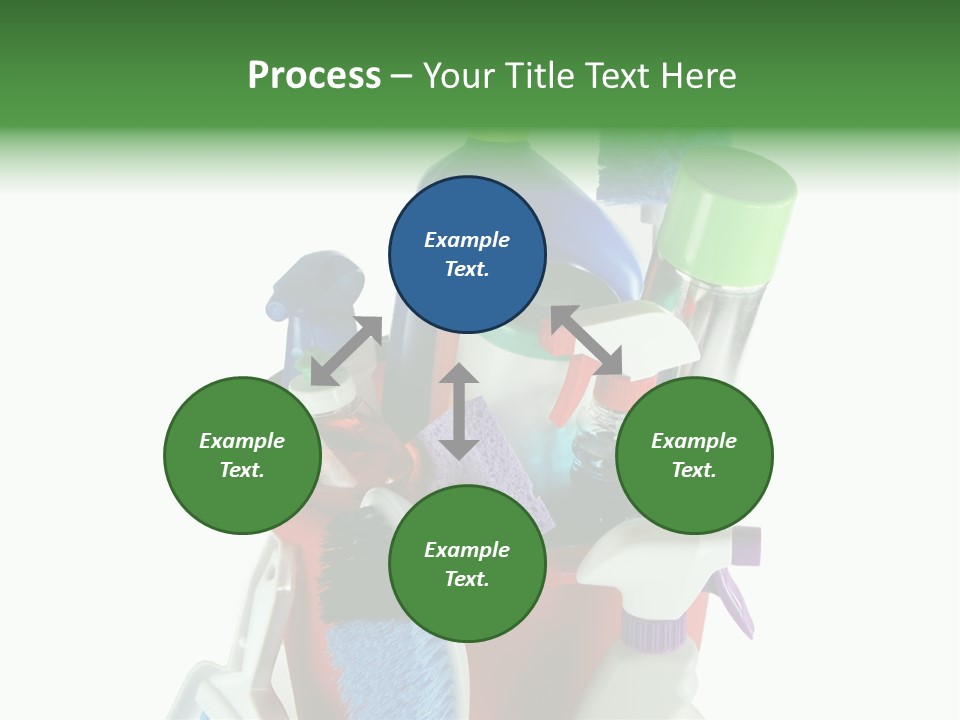 Process – Your Title Text Here

Example Text.

Example Text.

Example Text.

Example Text.